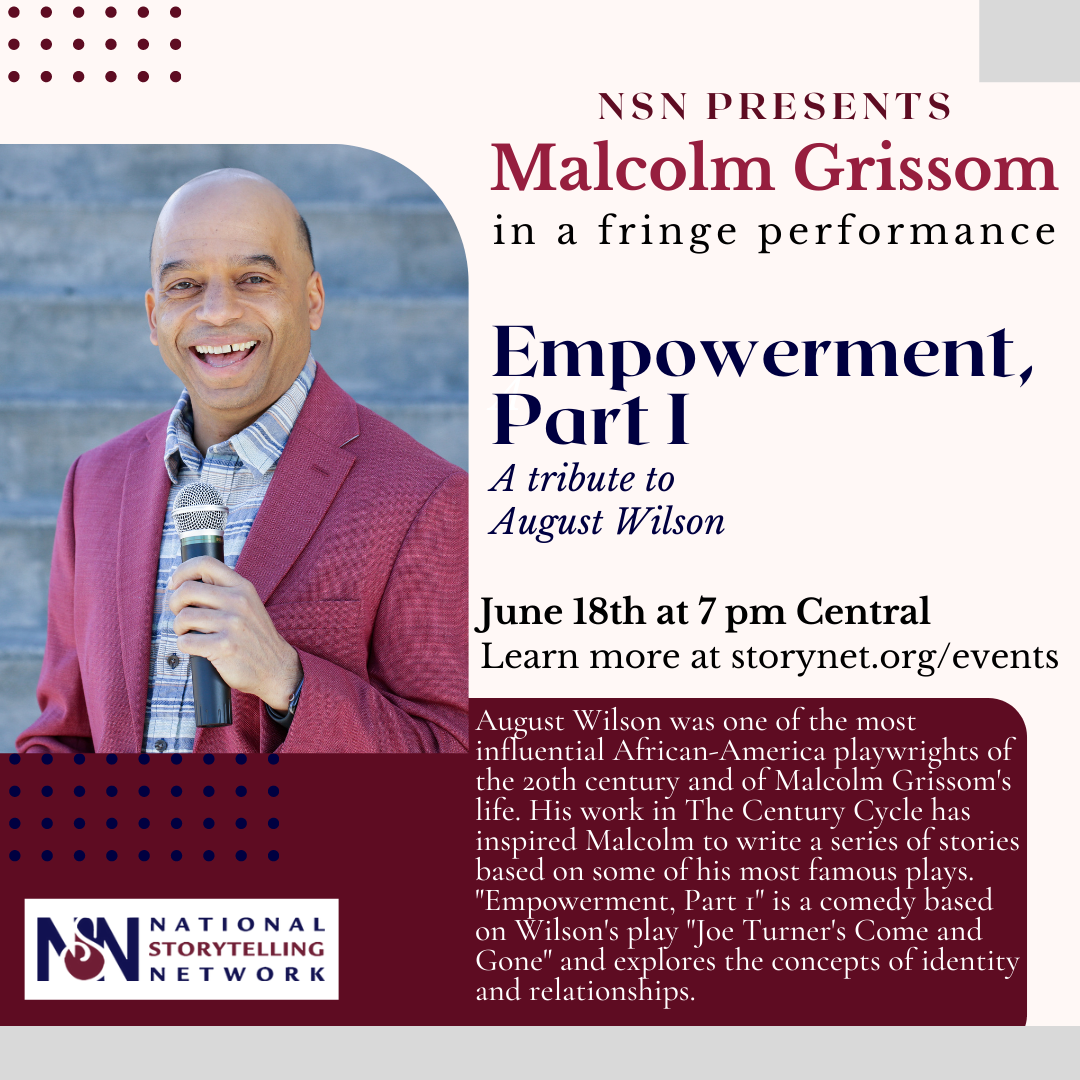 NSN PRESENTS
Malcolm Grissom
in a fringe performance

Empowerment, Part I
A tribute to August Wilson

June 18th at 7 pm Central
Learn more at storynet.org/events

August Wilson was one of the most influential African-America playwrights of the 20th century and of Malcolm Grissom's life. His work in The Century Cycle has inspired Malcolm to write a series of stories based on some of his most famous plays. "Empowerment, Part 1" is a comedy based on Wilson's play "Joe Turner's Come and Gone" and explores the concepts of identity and relationships.

NSN NATIONAL STORYTELLING NETWORK